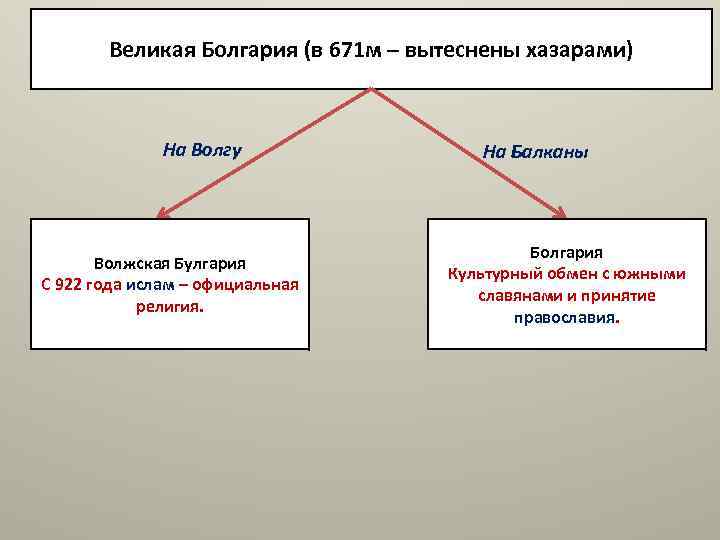 Великая Болгария (в 671м – вытеснены хазарами)

На Волгу

На Балканы

Волжская Булгария
С 922 года ислам – официальная религия.

Болгария
Культурный обмен с южными славянами и принятие православия.